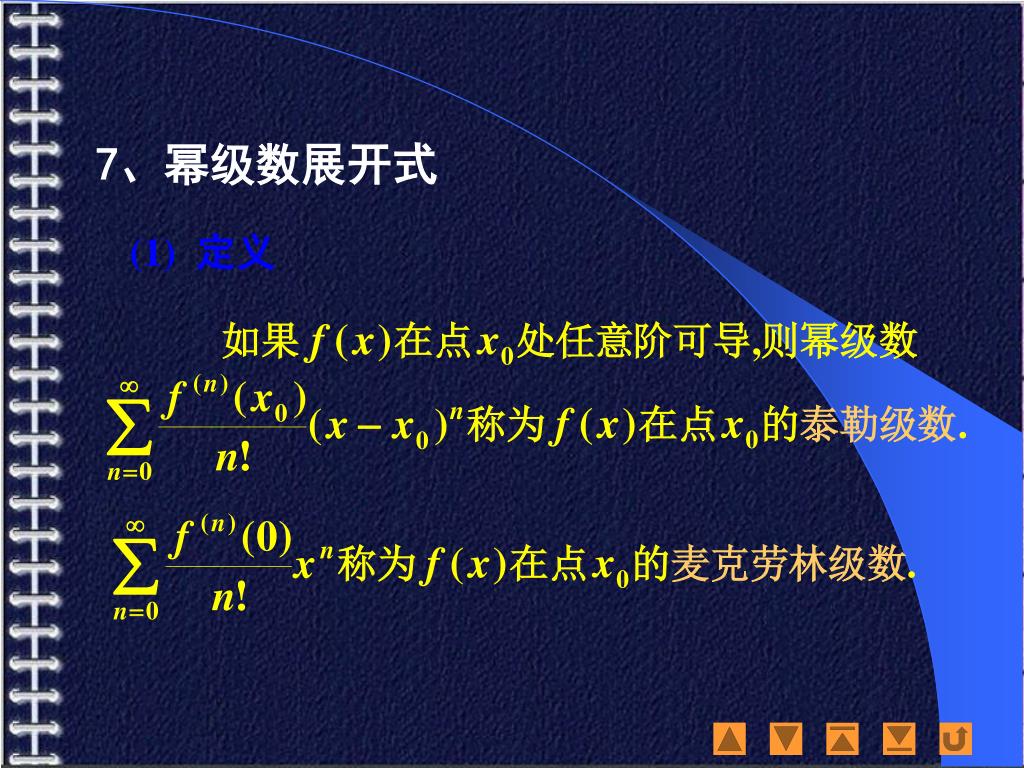 7、幂级数展开式

(1) 定义

如果$f(x)$在点$x_0$处任意阶可导,则幂级数

$\sum_{n=0}^{\infty}\frac{f^{(n)}(x_0)}{n!}(x-x_0)^n$称为$f(x)$在点$x_0$的泰勒级数.

$\sum_{n=0}^{\infty}\frac{f^{(n)}(0)}{n!}x^n$称为$f(x)$在点$x_0$的麦克劳林级数.